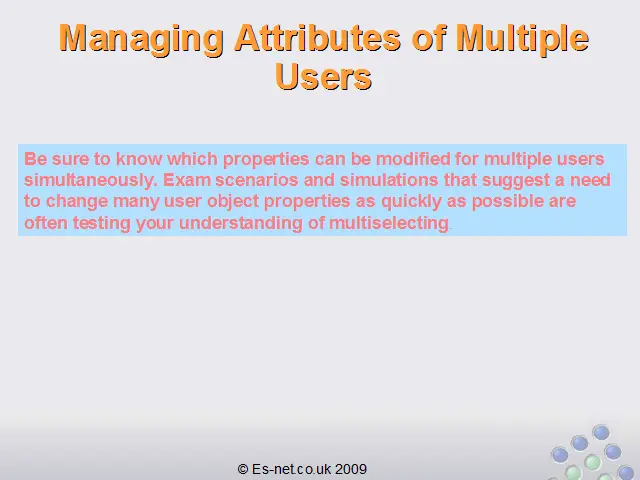 Managing Attributes of Multiple Users

Be sure to know which properties can be modified for multiple users simultaneously. Exam scenarios and simulations that suggest a need to change many user object properties as quickly as possible are often testing your understanding of multiselecting.

© Es-net.co.uk 2009